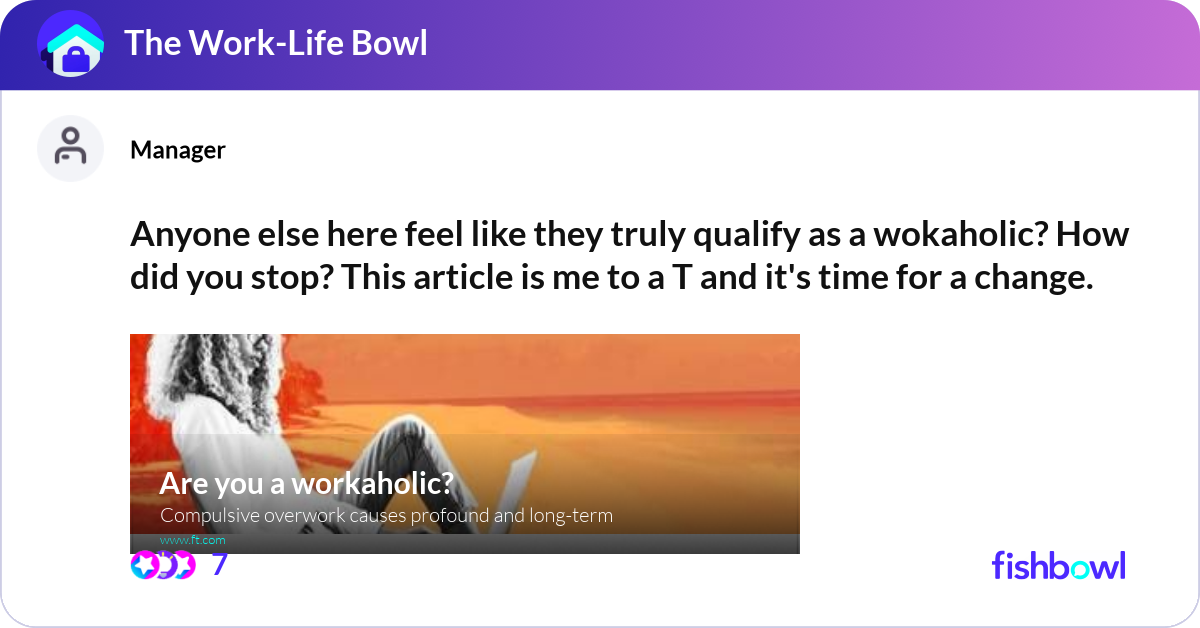 The Work-Life Bowl

Manager

Anyone else here feel like they truly qualify as a wokaholic? How did you stop? This article is me to a T and it's time for a change.

Are you a workaholic?
Compulsive overwork causes profound and long-term
www.ft.com

7

fishbowl